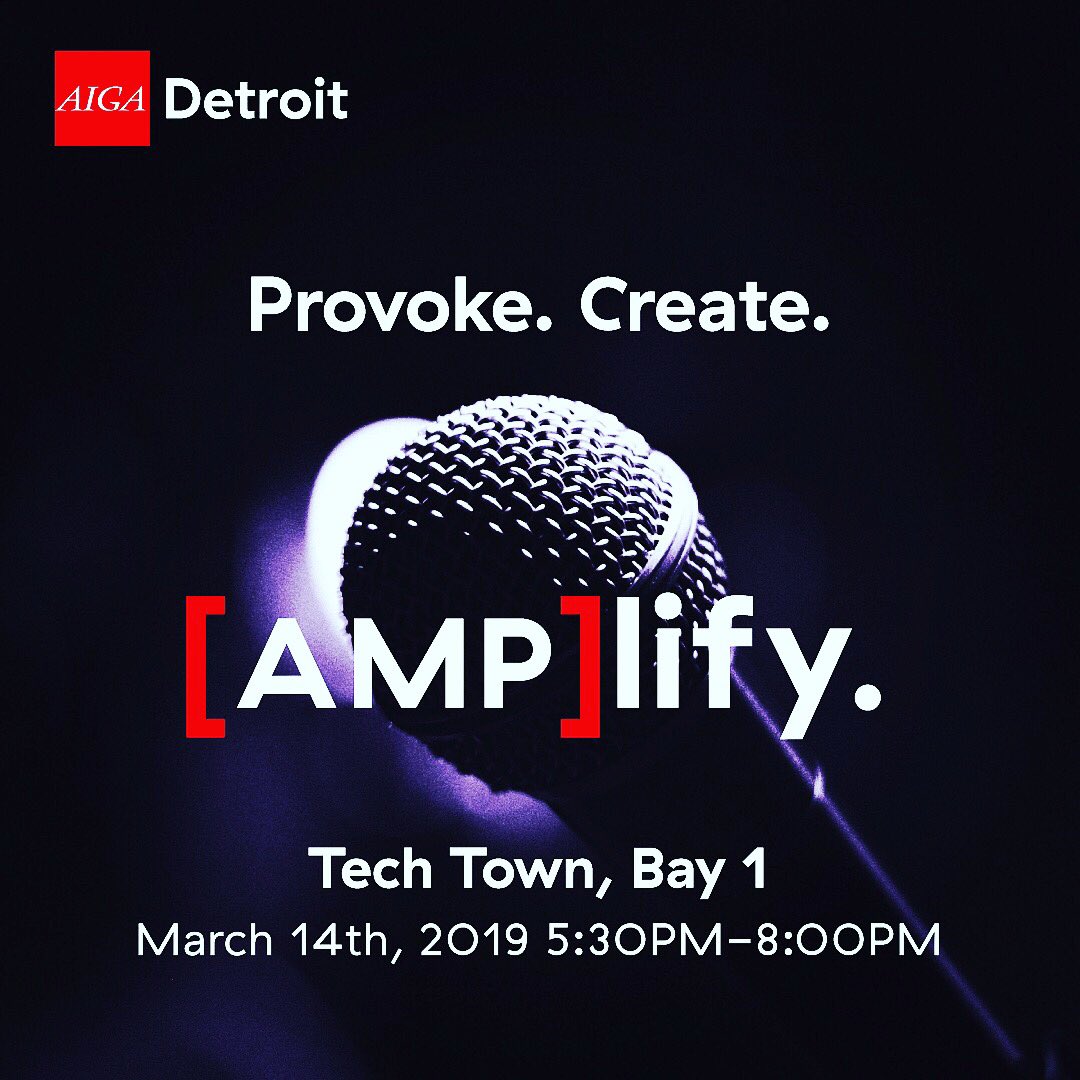 AIGA Detroit

Provoke. Create.

[AMP]lify.

Tech Town, Bay 1
March 14th, 2019 5:30PM–8:00PM